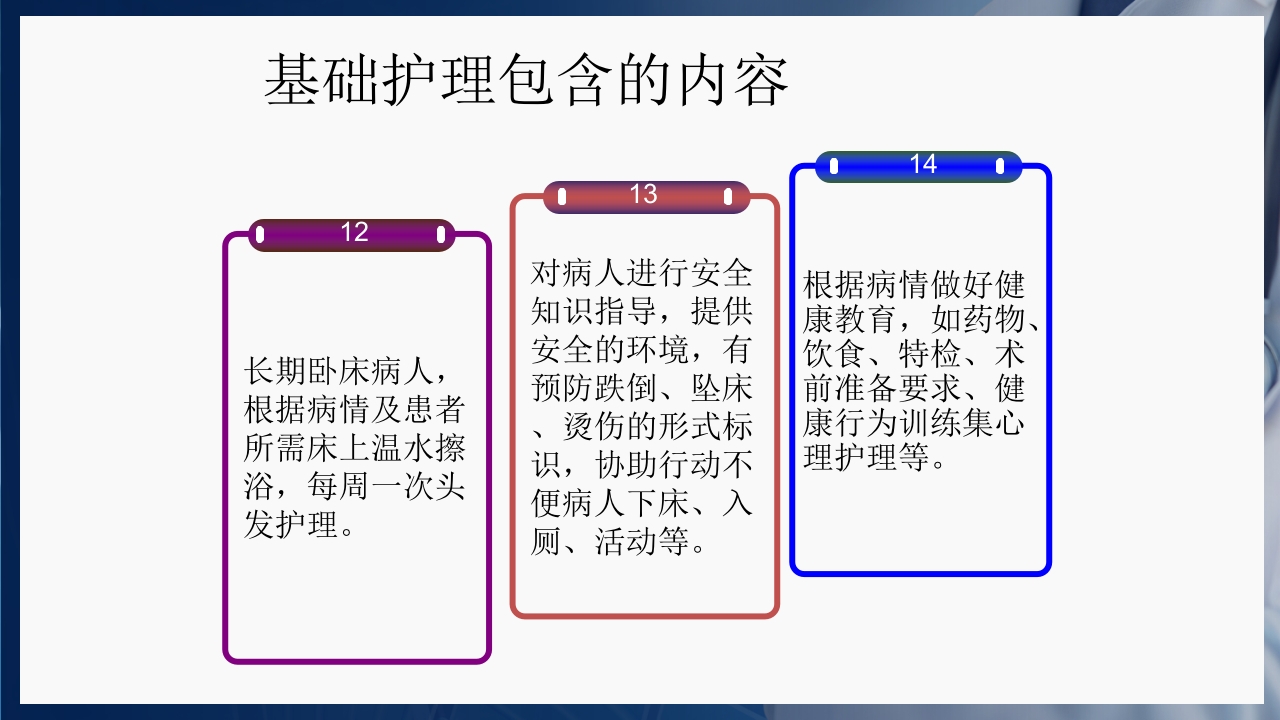 基础护理包含的内容

12

长期卧床病人，根据病情及患者所需床上温水擦浴，每周一次头发护理。

13

对病人进行安全知识指导，提供安全的环境，有预防跌倒、坠床、烫伤的形式标识，协助行动不便病人下床、入厕、活动等。

14

根据病情做好健康教育，如药物、饮食、特检、术前准备要求、健康行为训练集心理护理等。